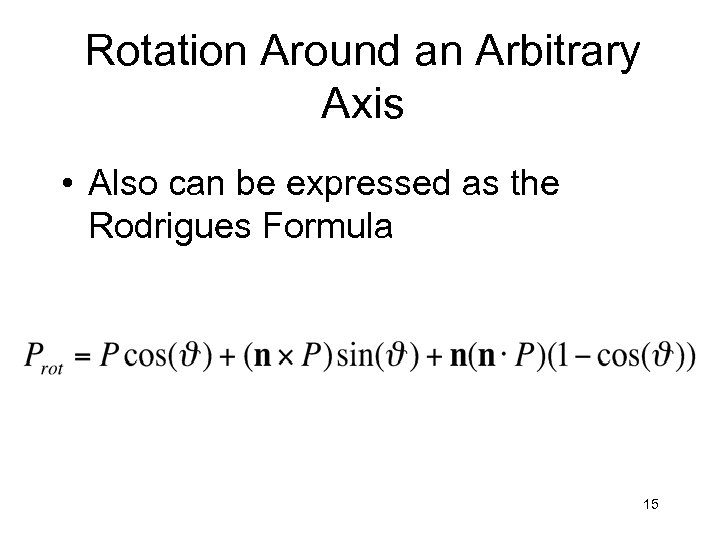 Rotation Around an Arbitrary Axis

• Also can be expressed as the Rodrigues Formula

$P_{rot} = P\cos(\vartheta) + (\mathbf{n} \times P)\sin(\vartheta) + \mathbf{n}(\mathbf{n} \cdot P)(1 - \cos(\vartheta))$

15